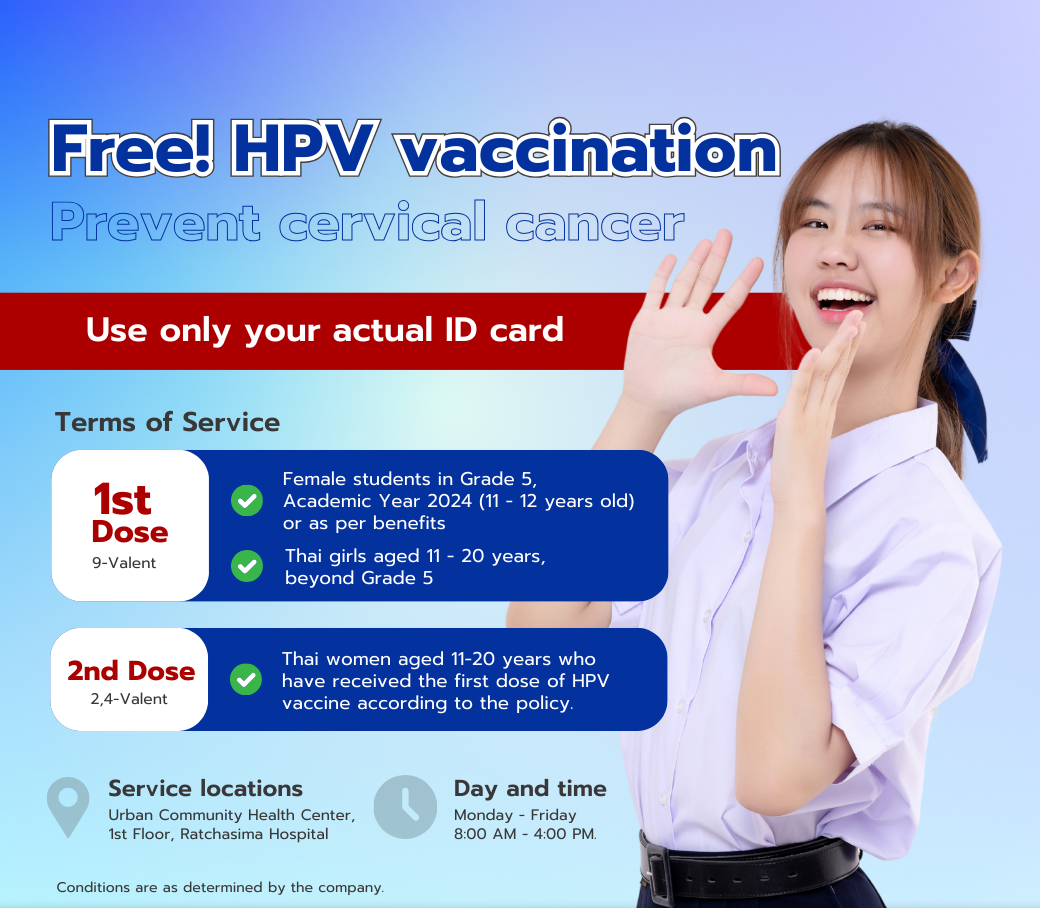 Free! HPV vaccination
Prevent cervical cancer

Use only your actual ID card

Terms of Service

1st Dose
9-Valent

Female students in Grade 5, Academic Year 2024 (11 - 12 years old) or as per benefits

Thai girls aged 11 - 20 years, beyond Grade 5

2nd Dose
2,4-Valent

Thai women aged 11-20 years who have received the first dose of HPV vaccine according to the policy.

Service locations
Urban Community Health Center, 1st Floor, Ratchasima Hospital

Day and time
Monday - Friday
8:00 AM - 4:00 PM.

Conditions are as determined by the company.